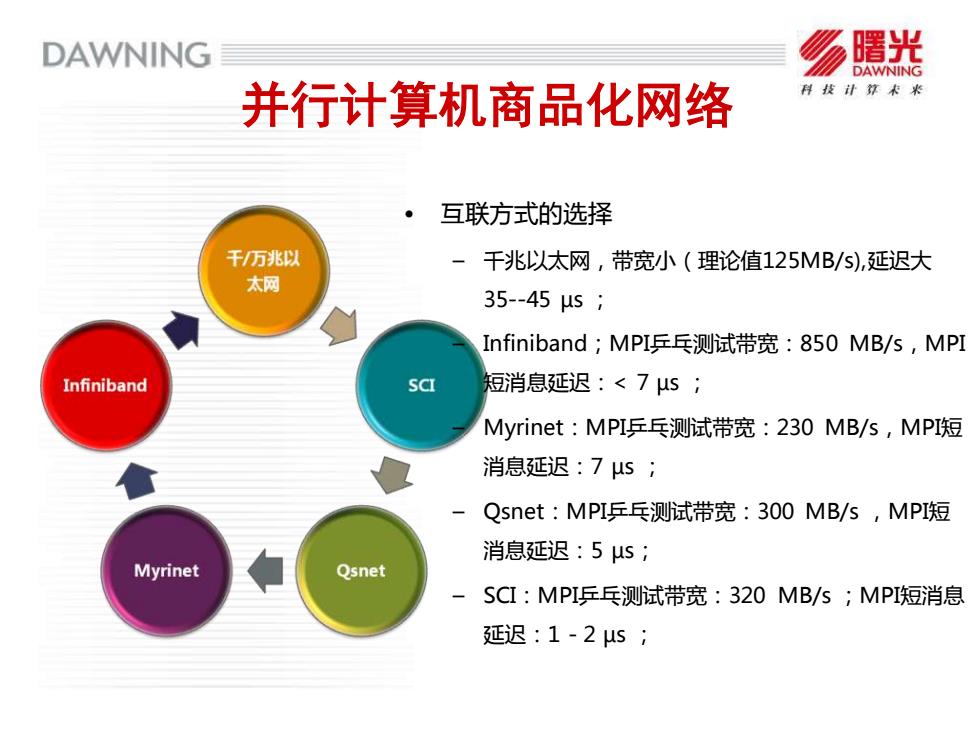 DAWNING

曙光
DAWNING
科技计算未来

并行计算机商品化网络

千/万兆以太网

SCI

Qsnet

Myrinet

Infiniband

• 互联方式的选择

– 千兆以太网，带宽小（理论值125MB/s),延迟大 35--45 μs ；

– Infiniband；MPI乒乓测试带宽：850 MB/s，MPI短消息延迟：< 7 μs ；

– Myrinet：MPI乒乓测试带宽：230 MB/s，MPI短消息延迟：7 μs ；

– Qsnet：MPI乒乓测试带宽：300 MB/s ，MPI短消息延迟：5 μs；

– SCI：MPI乒乓测试带宽：320 MB/s ；MPI短消息延迟：1 - 2 μs ；